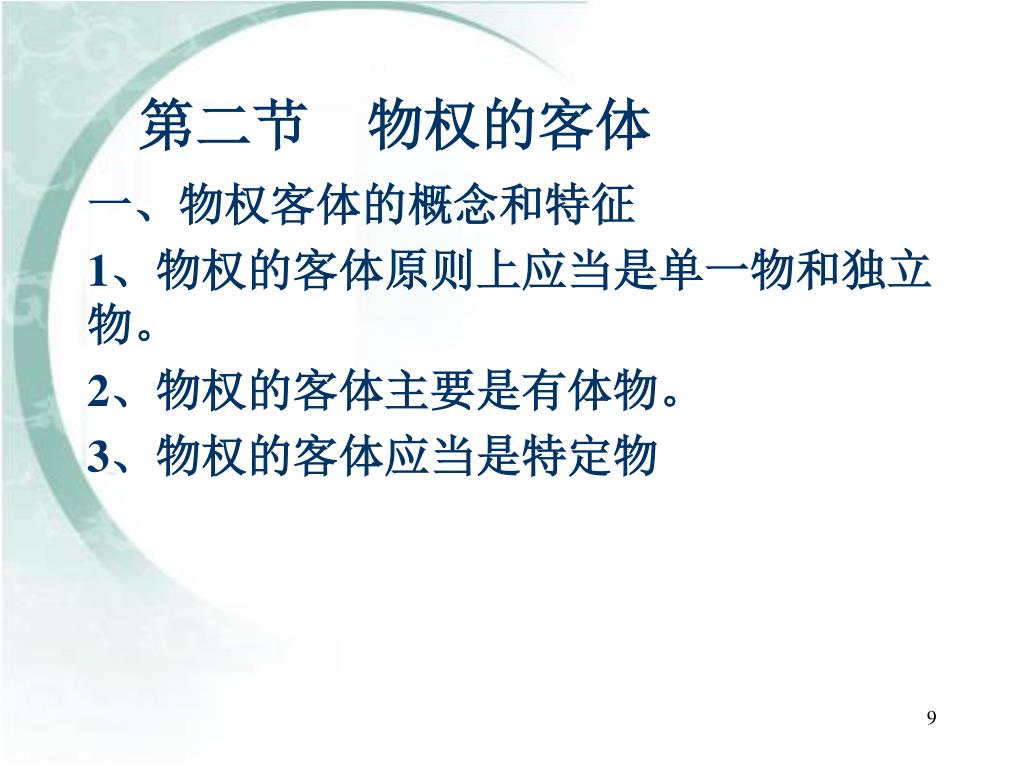 第二节　物权的客体

一、物权客体的概念和特征

1、物权的客体原则上应当是单一物和独立物。

2、物权的客体主要是有体物。

3、物权的客体应当是特定物

9